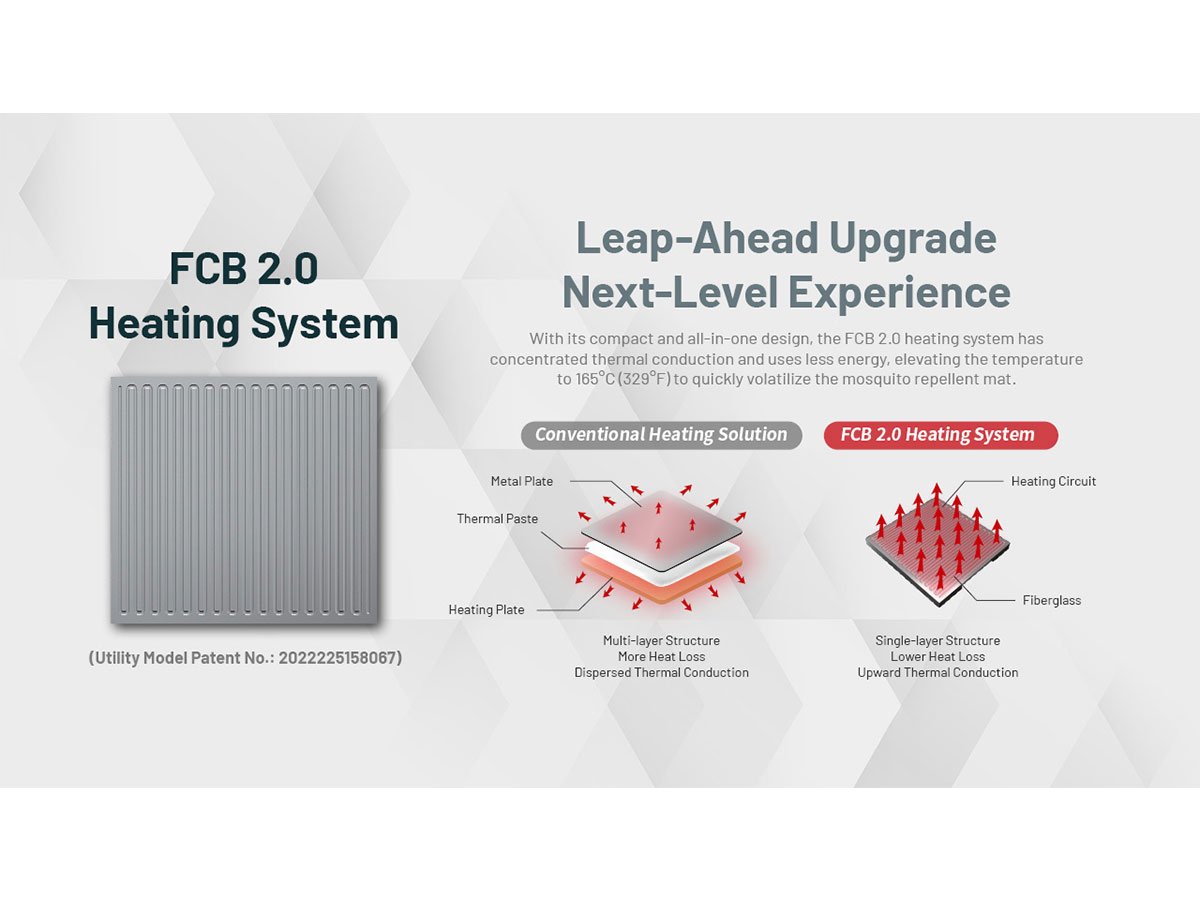 FCB 2.0 Heating System

(Utility Model Patent No.: 2022225158067)

Leap-Ahead Upgrade Next-Level Experience

With its compact and all-in-one design, the FCB 2.0 heating system has concentrated thermal conduction and uses less energy, elevating the temperature to 165°C (329°F) to quickly volatilize the mosquito repellent mat.

Conventional Heating Solution

Metal Plate

Thermal Paste

Heating Plate

Multi-layer Structure
More Heat Loss
Dispersed Thermal Conduction

FCB 2.0 Heating System

Heating Circuit

Fiberglass

Single-layer Structure
Lower Heat Loss
Upward Thermal Conduction